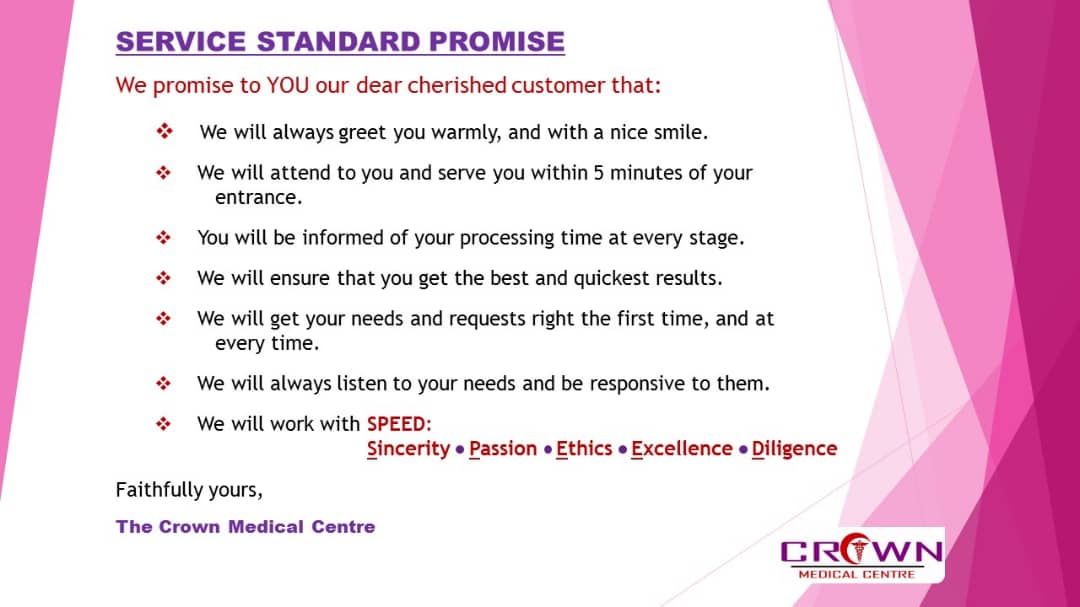 SERVICE STANDARD PROMISE

We promise to YOU our dear cherished customer that:

❖ We will always greet you warmly, and with a nice smile.

❖ We will attend to you and serve you within 5 minutes of your entrance.

❖ You will be informed of your processing time at every stage.

❖ We will ensure that you get the best and quickest results.

❖ We will get your needs and requests right the first time, and at every time.

❖ We will always listen to your needs and be responsive to them.

❖ We will work with SPEED:
Sincerity • Passion • Ethics • Excellence • Diligence

Faithfully yours,

The Crown Medical Centre

CROWN
MEDICAL CENTRE